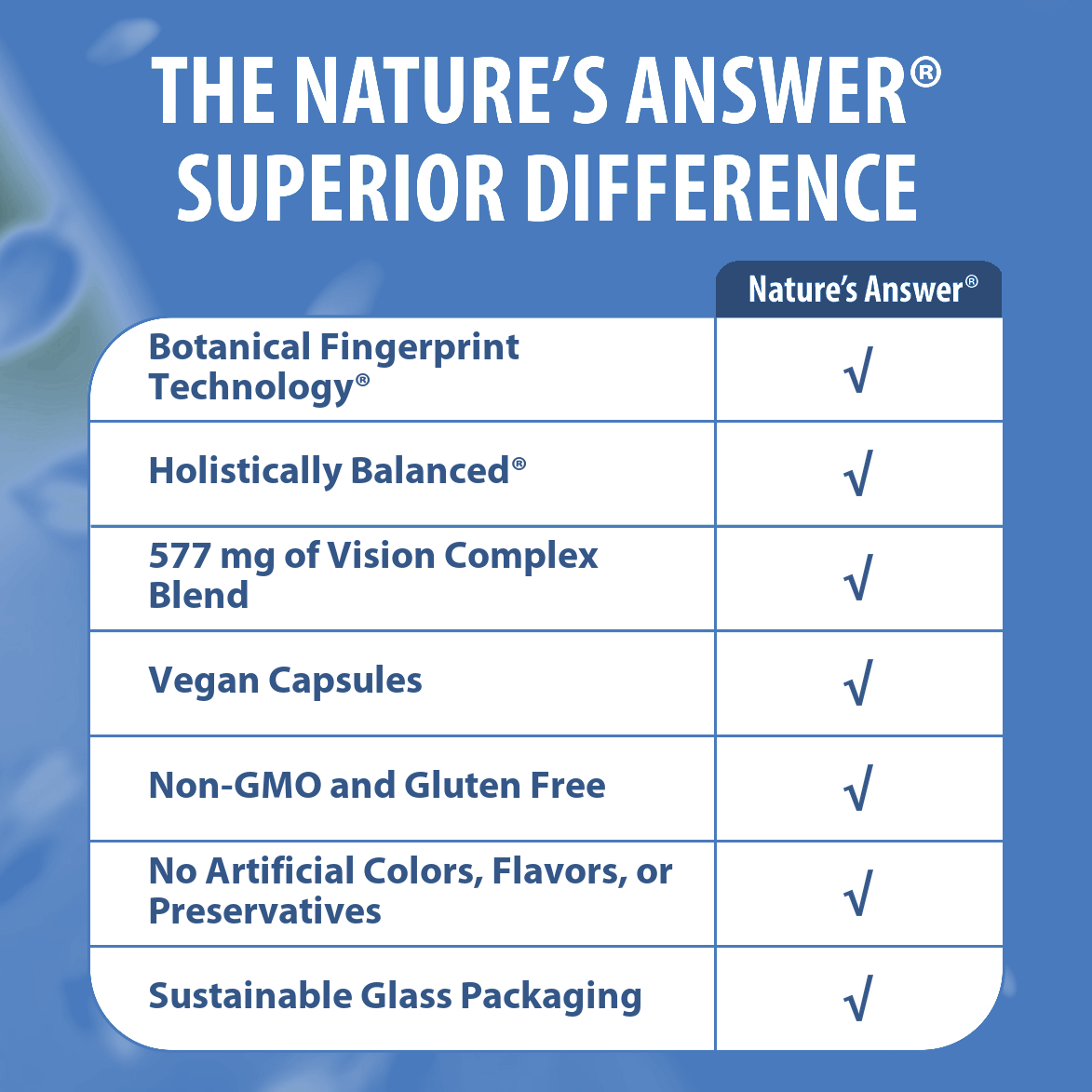 THE NATURE'S ANSWER® SUPERIOR DIFFERENCE

| | Nature's Answer® |
|---|---|
| Botanical Fingerprint Technology® | √ |
| Holistically Balanced® | √ |
| 577 mg of Vision Complex Blend | √ |
| Vegan Capsules | √ |
| Non-GMO and Gluten Free | √ |
| No Artificial Colors, Flavors, or Preservatives | √ |
| Sustainable Glass Packaging | √ |